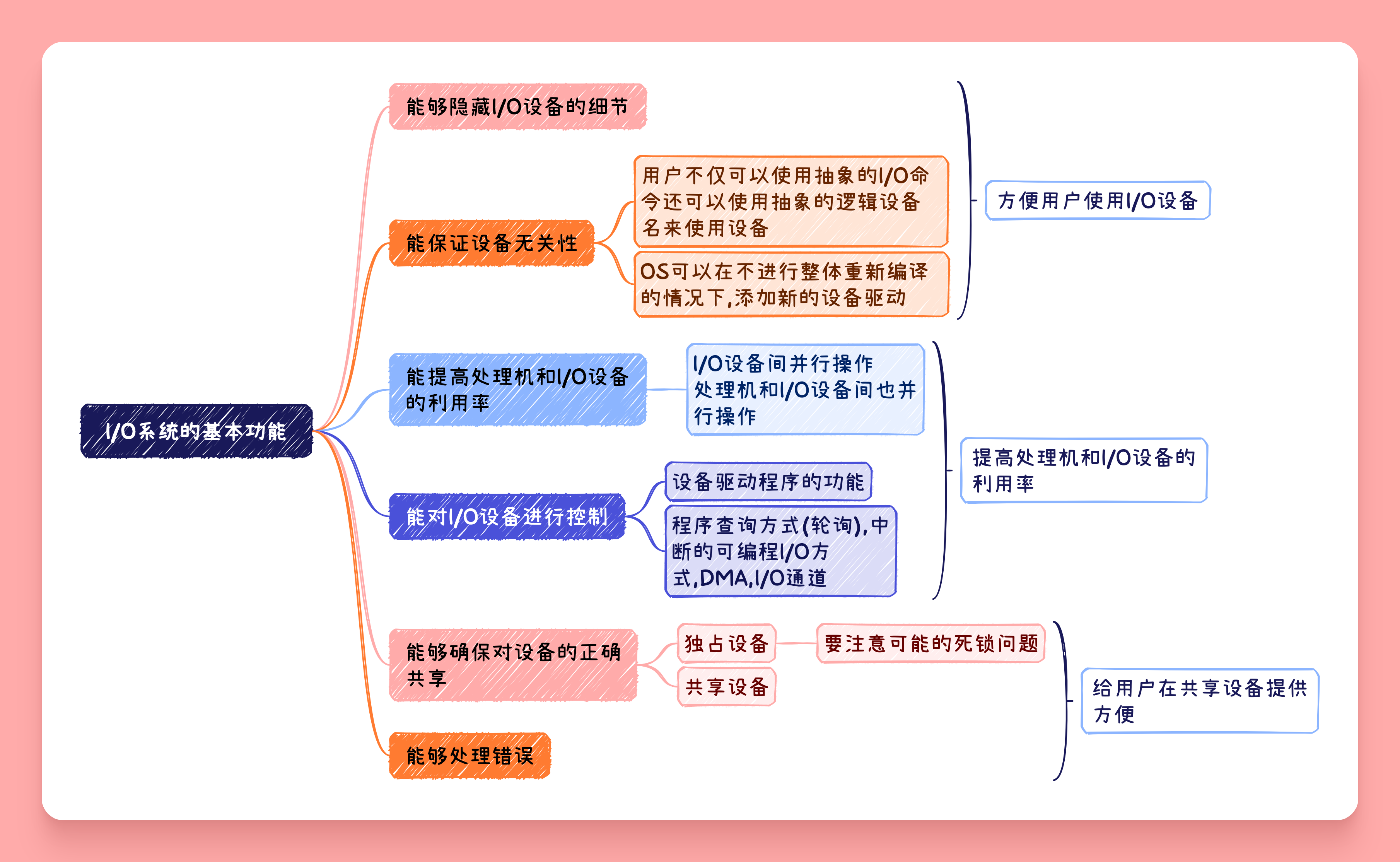 I/O系统的基本功能

能够隐藏I/O设备的细节

能保证设备无关性

用户不仅可以使用抽象的I/O命令还可以使用抽象的逻辑设备名来使用设备

OS可以在不进行整体重新编译的情况下,添加新的设备驱动

方便用户使用I/O设备

能提高处理机和I/O设备的利用率

I/O设备间并行操作
处理机和I/O设备间也并行操作

能对I/O设备进行控制

设备驱动程序的功能

程序查询方式(轮询),中断的可编程I/O方式,DMA,I/O通道

提高处理机和I/O设备的利用率

能够确保对设备的正确共享

独占设备

要注意可能的死锁问题

共享设备

给用户在共享设备提供方便

能够处理错误